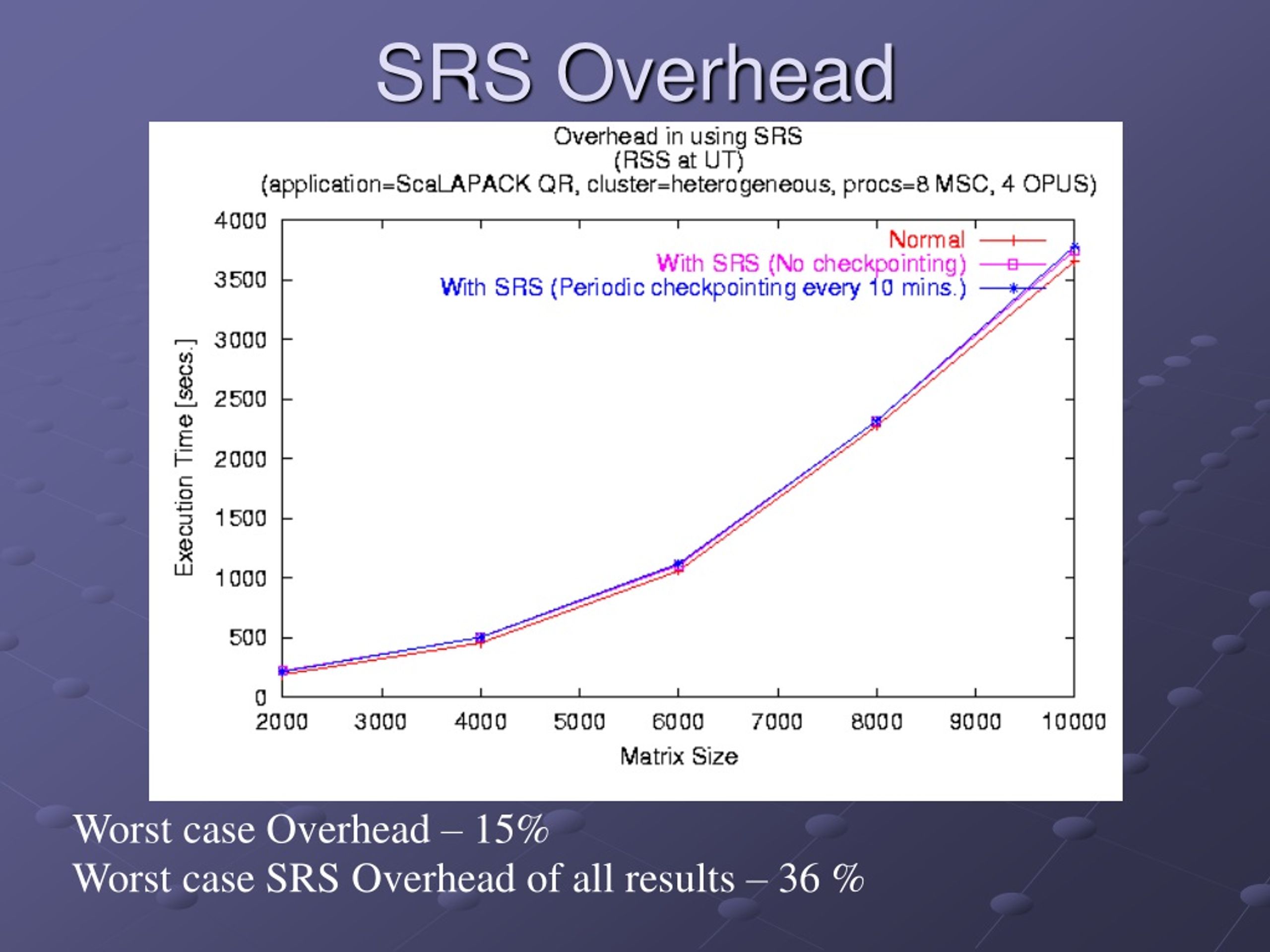 SRS Overhead

Overhead in using SRS
(RSS at UT)
(application=ScaLAPACK QR, cluster=heterogeneous, procs=8 MSC, 4 OPUS)

Normal
With SRS (No checkpointing)
With SRS (Periodic checkpointing every 10 mins.)

Execution Time [secs.]

4000
3500
3000
2500
2000
1500
1000
500
0

2000 3000 4000 5000 6000 7000 8000 9000 10000

Matrix Size

Worst case Overhead – 15%
Worst case SRS Overhead of all results – 36 %